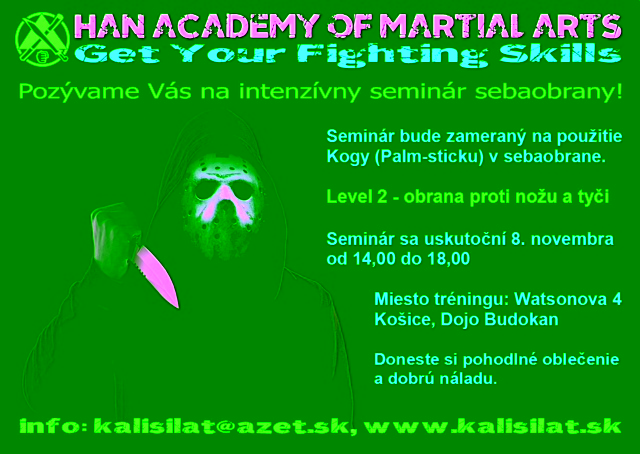 HAN ACADEMY OF MARTIAL ARTS
Get Your Fighting Skills

Pozývame Vás na intenzívny seminár sebaobrany!

Seminár bude zameraný na použitie Kogy (Palm-sticku) v sebaobrane.

Level 2 - obrana proti nožu a tyči

Seminár sa uskutoční 8. novembra od 14,00 do 18,00

Miesto tréningu: Watsonova 4 Košice, Dojo Budokan

Doneste si pohodlné oblečenie a dobrú náladu.

info: kalisilat@azet.sk, www.kalisilat.sk